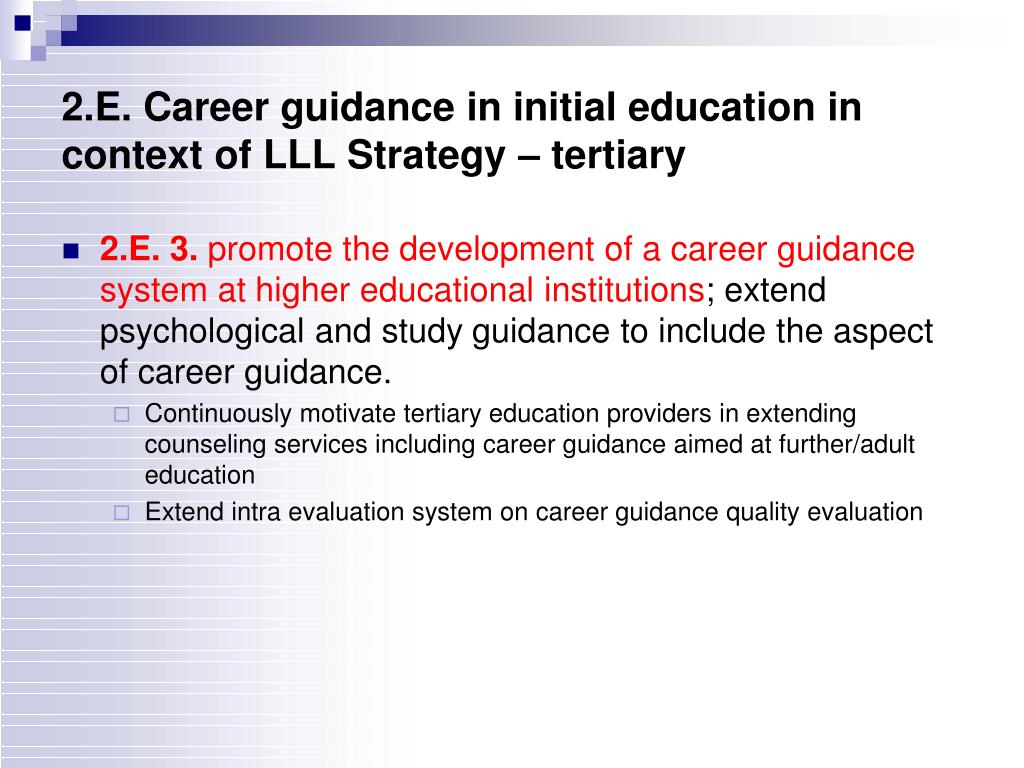 2.E. Career guidance in initial education in context of LLL Strategy – tertiary

2.E. 3. promote the development of a career guidance system at higher educational institutions; extend psychological and study guidance to include the aspect of career guidance.

Continuously motivate tertiary education providers in extending counseling services including career guidance aimed at further/adult education

Extend intra evaluation system on career guidance quality evaluation